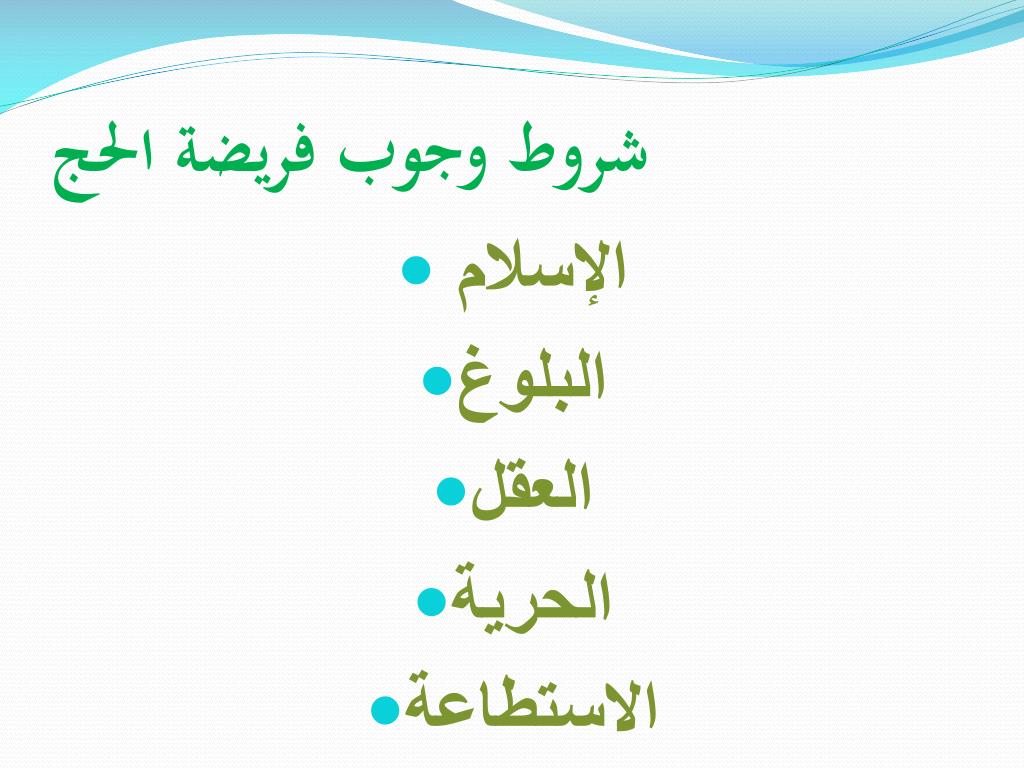 شروط وجوب فريضة الحج

• الإسلام
• البلوغ
• العقل
• الحرية
• الاستطاعة